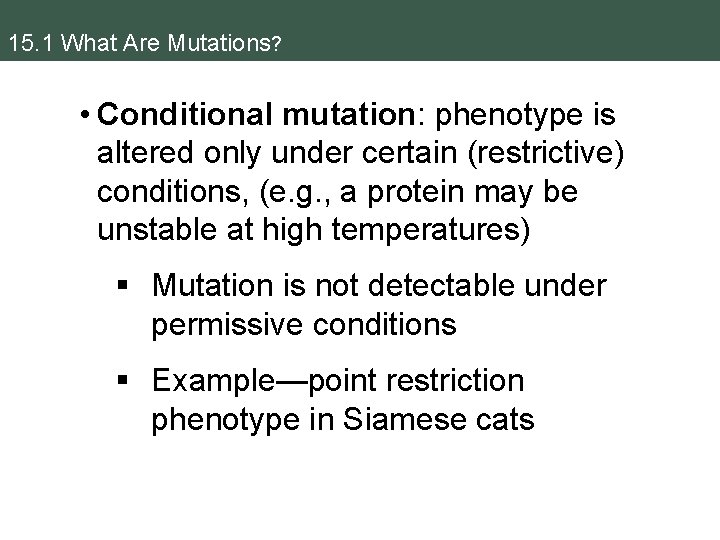 15.1 What Are Mutations?

• Conditional mutation: phenotype is altered only under certain (restrictive) conditions, (e.g., a protein may be unstable at high temperatures)

• Mutation is not detectable under permissive conditions

• Example—point restriction phenotype in Siamese cats